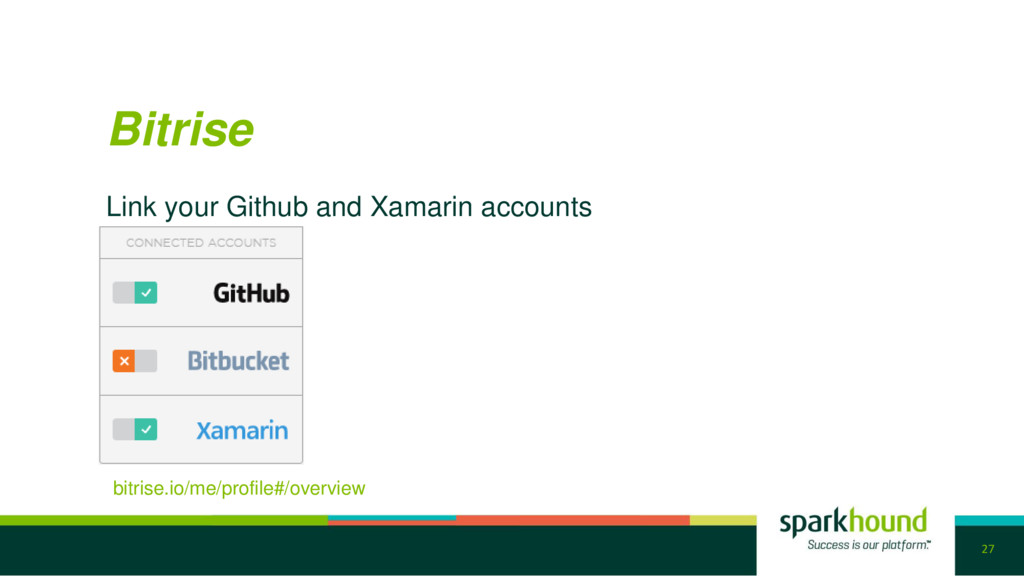 Bitrise

Link your Github and Xamarin accounts

CONNECTED ACCOUNTS

GitHub

Bitbucket

Xamarin

bitrise.io/me/profile#/overview

sparkhound
Success is our platform.™

27